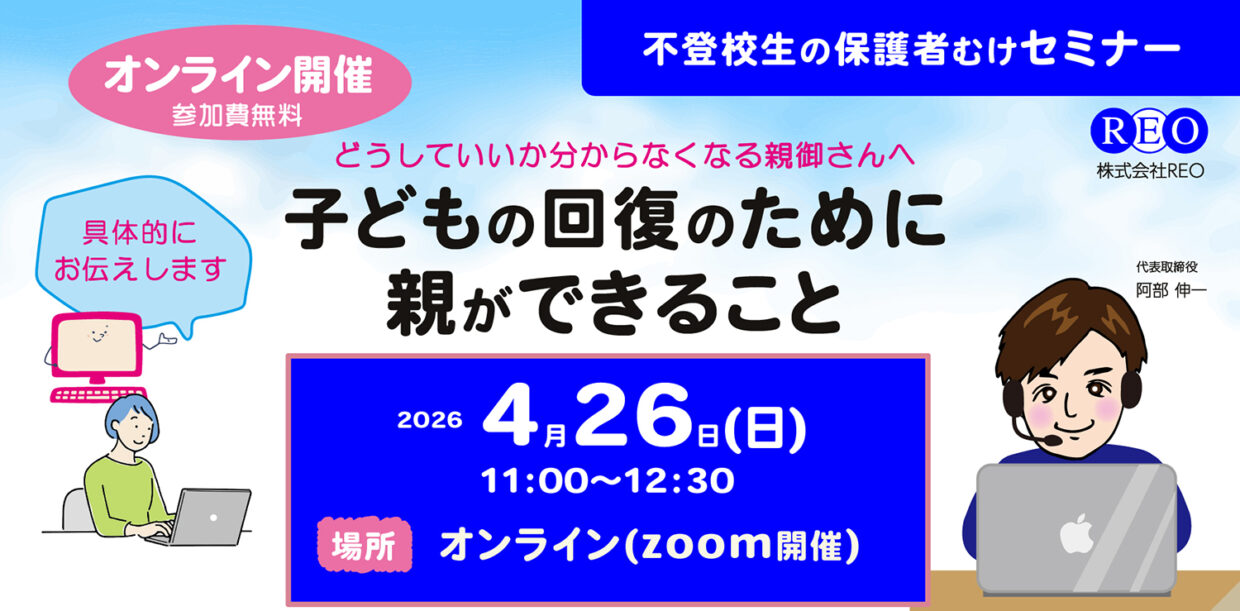 オンライン開催
参加費無料

不登校生の保護者むけセミナー

REO
株式会社REO

どうしていいか分からなくなる親御さんへ
子どもの回復のために
親ができること

具体的に
お伝えします

代表取締役
阿部 伸一

2026 4月26日(日)
11:00〜12:30
場所 オンライン(zoom開催)